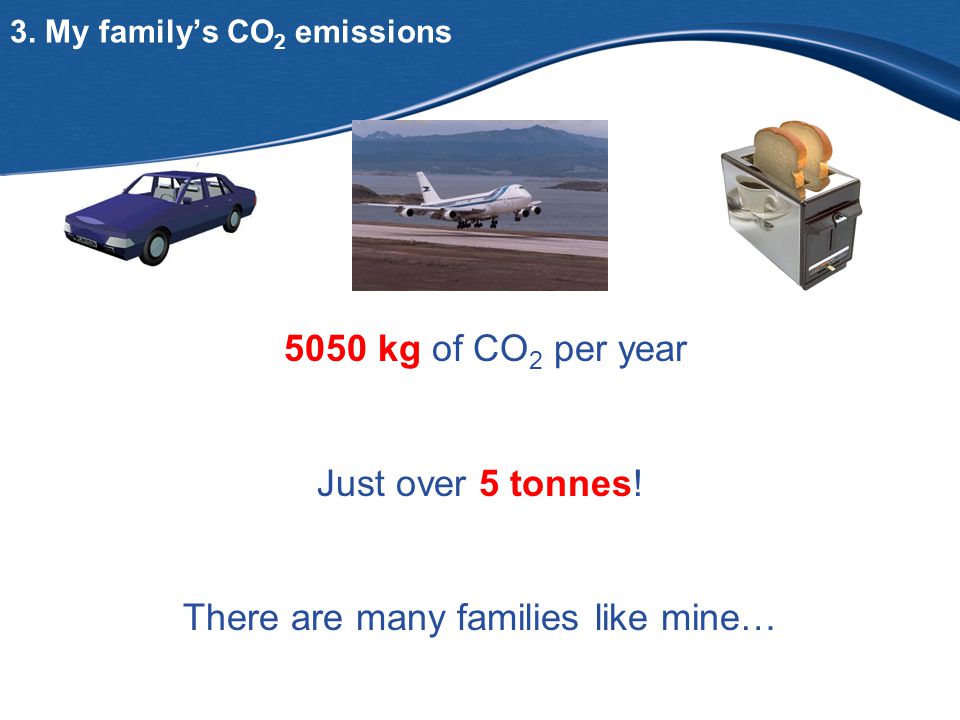 3. My family's $CO_2$ emissions

5050 kg of $CO_2$ per year

Just over 5 tonnes!

There are many families like mine…